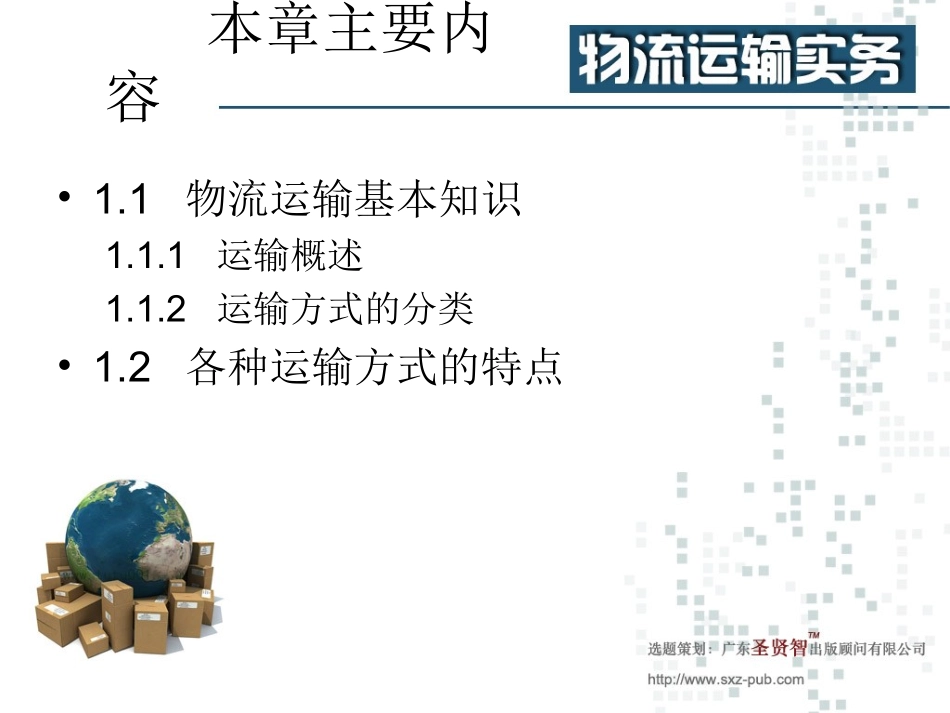 本章主要内容

物流运输实务

• 1.1 物流运输基本知识

1.1.1 运输概述

1.1.2 运输方式的分类

• 1.2 各种运输方式的特点

选题策划：广东圣贤智™出版顾问有限公司
http://www.sxz-pub.com